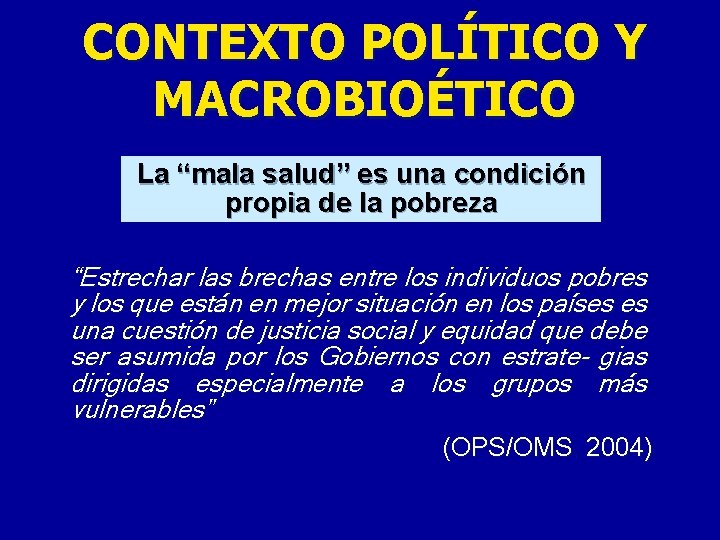 CONTEXTO POLÍTICO Y MACROBIOÉTICO

La “mala salud” es una condición propia de la pobreza

“Estrechar las brechas entre los individuos pobres y los que están en mejor situación en los países es una cuestión de justicia social y equidad que debe ser asumida por los Gobiernos con estrate- gias dirigidas especialmente a los grupos más vulnerables”

(OPS/OMS 2004)